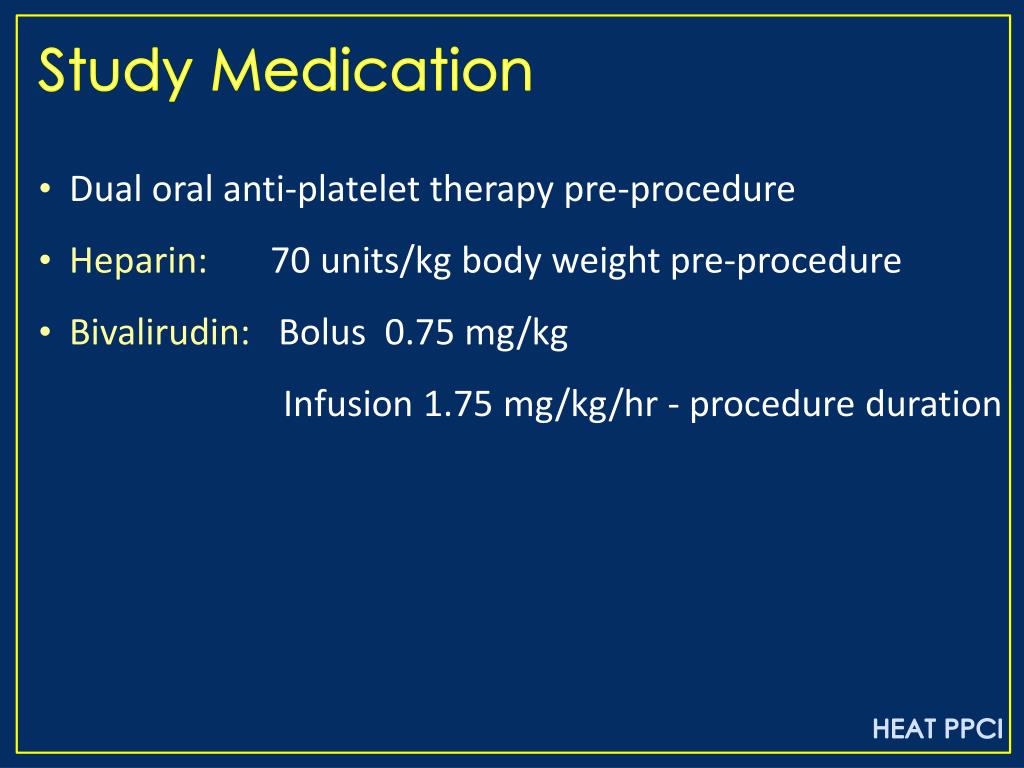 Study Medication

• Dual oral anti-platelet therapy pre-procedure
• Heparin: 70 units/kg body weight pre-procedure
• Bivalirudin: Bolus 0.75 mg/kg
Infusion 1.75 mg/kg/hr - procedure duration

HEAT PPCI